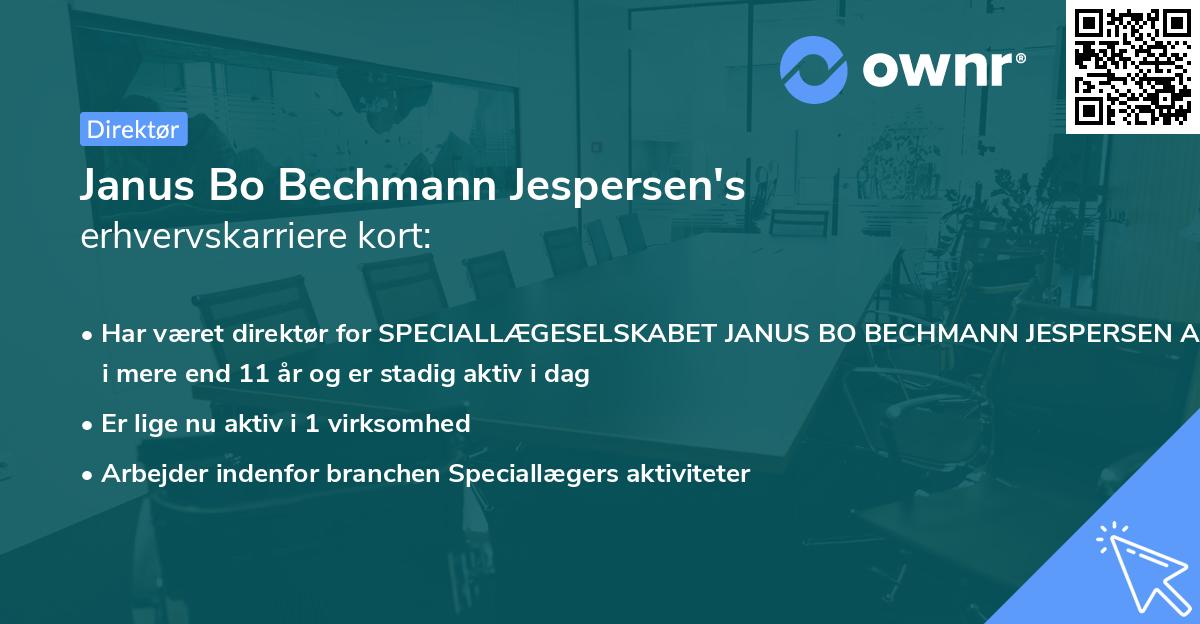 ownr®

Direktør

Janus Bo Bechmann Jespersen's
erhvervskarriere kort:

• Har været direktør for SPECIALLÆGESELSKABET JANUS BO BECHMANN JESPERSEN A i mere end 11 år og er stadig aktiv i dag

• Er lige nu aktiv i 1 virksomhed

• Arbejder indenfor branchen Speciallægers aktiviteter